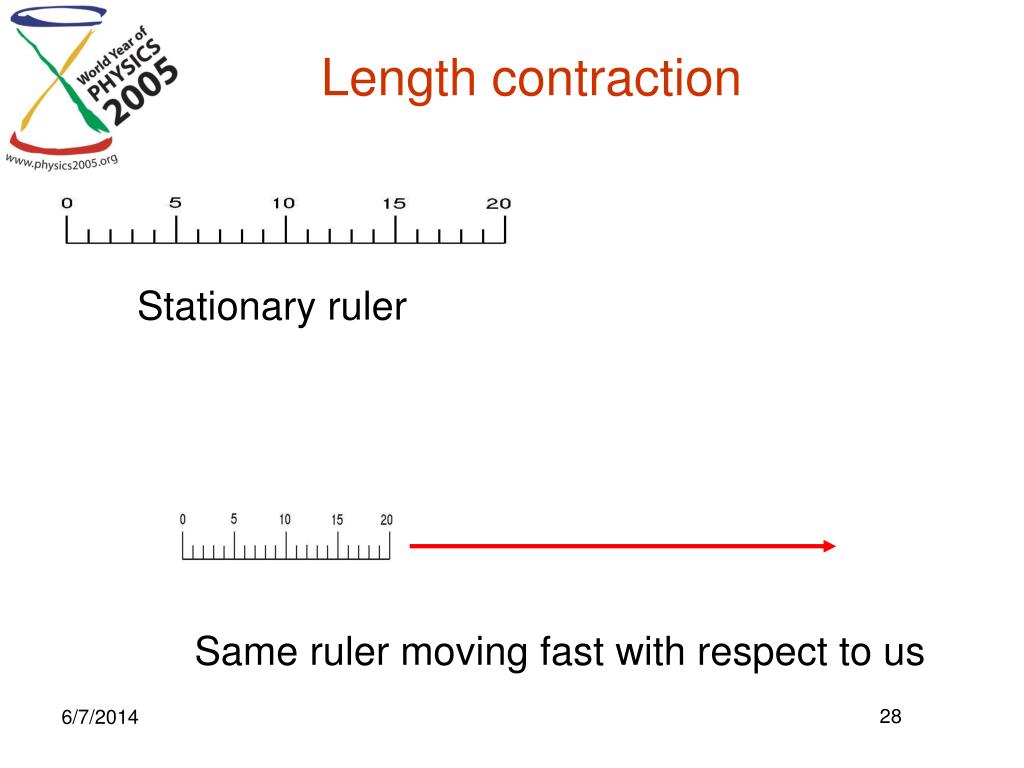 World Year of PHYSICS 2005
www.physics2005.org

Length contraction

0 5 10 15 20

Stationary ruler

0 5 10 15 20

Same ruler moving fast with respect to us

6/7/2014

28